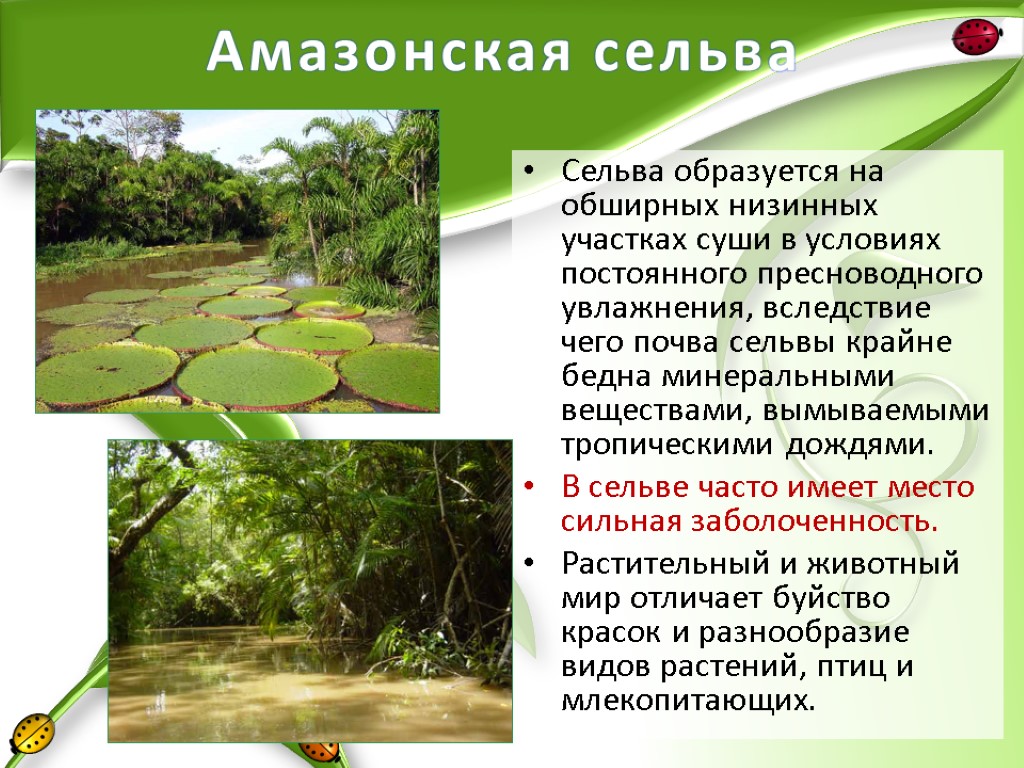 Амазонская сельва

• Сельва образуется на обширных низинных участках суши в условиях постоянного пресноводного увлажнения, вследствие чего почва сельвы крайне бедна минеральными веществами, вымываемыми тропическими дождями.

• В сельве часто имеет место сильная заболоченность.

• Растительный и животный мир отличает буйство красок и разнообразие видов растений, птиц и млекопитающих.